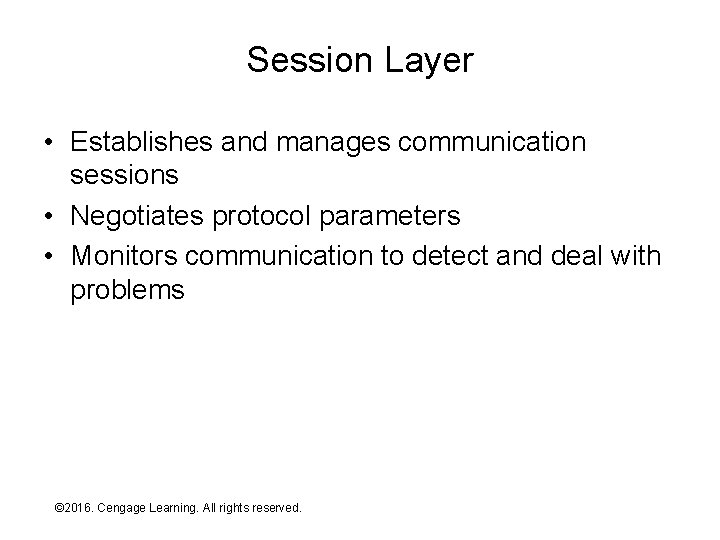 Session Layer

• Establishes and manages communication sessions
• Negotiates protocol parameters
• Monitors communication to detect and deal with problems

©2016. Cengage Learning. All rights reserved.